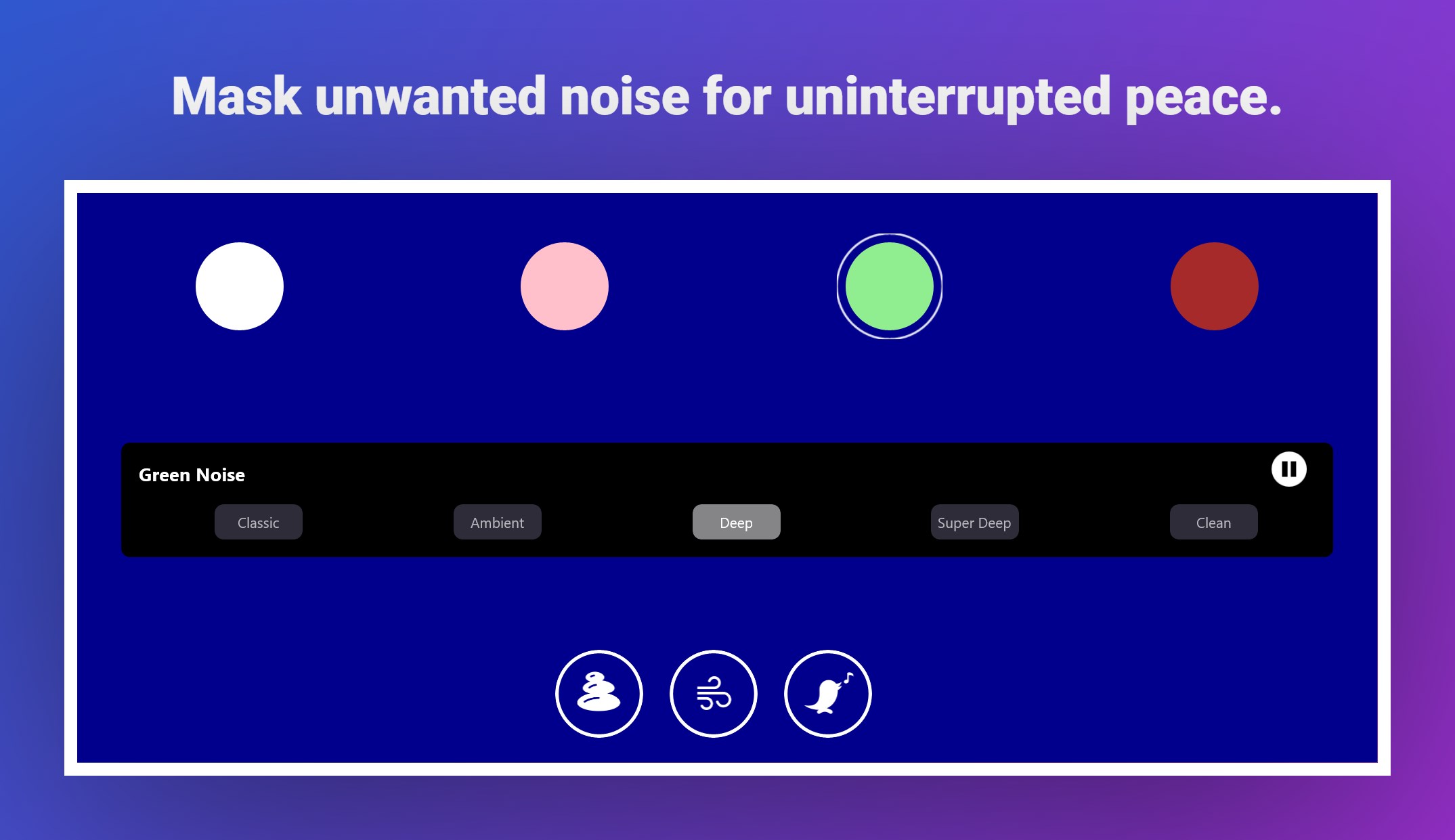 Mask unwanted noise for uninterrupted peace.

Green Noise

Classic

Ambient

Deep

Super Deep

Clean